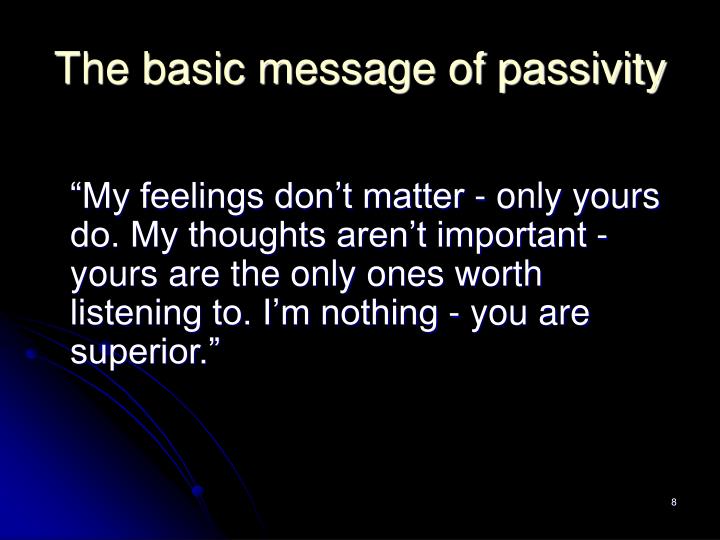 The basic message of passivity

“My feelings don’t matter - only yours do. My thoughts aren’t important - yours are the only ones worth listening to. I’m nothing - you are superior.”

8